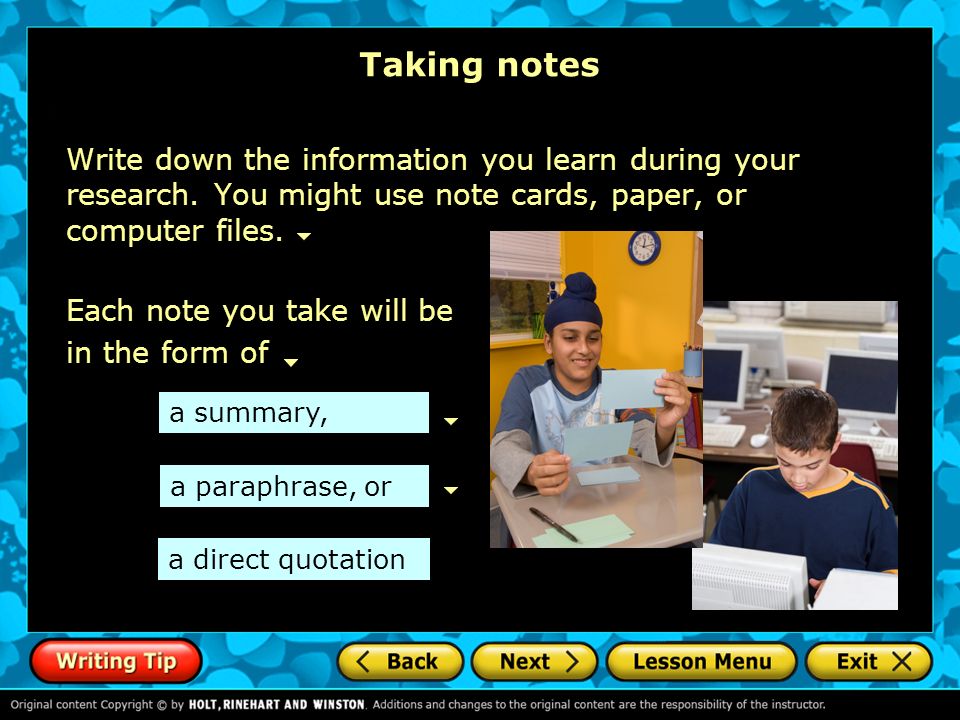 Taking notes

Write down the information you learn during your research. You might use note cards, paper, or computer files.

Each note you take will be in the form of

a summary,

a paraphrase, or

a direct quotation

Writing Tip

Back

Next

Lesson Menu

Exit

Original content Copyright © by HOLT, RINEHART AND WINSTON. Additions and changes to the original content are the responsibility of the instructor.